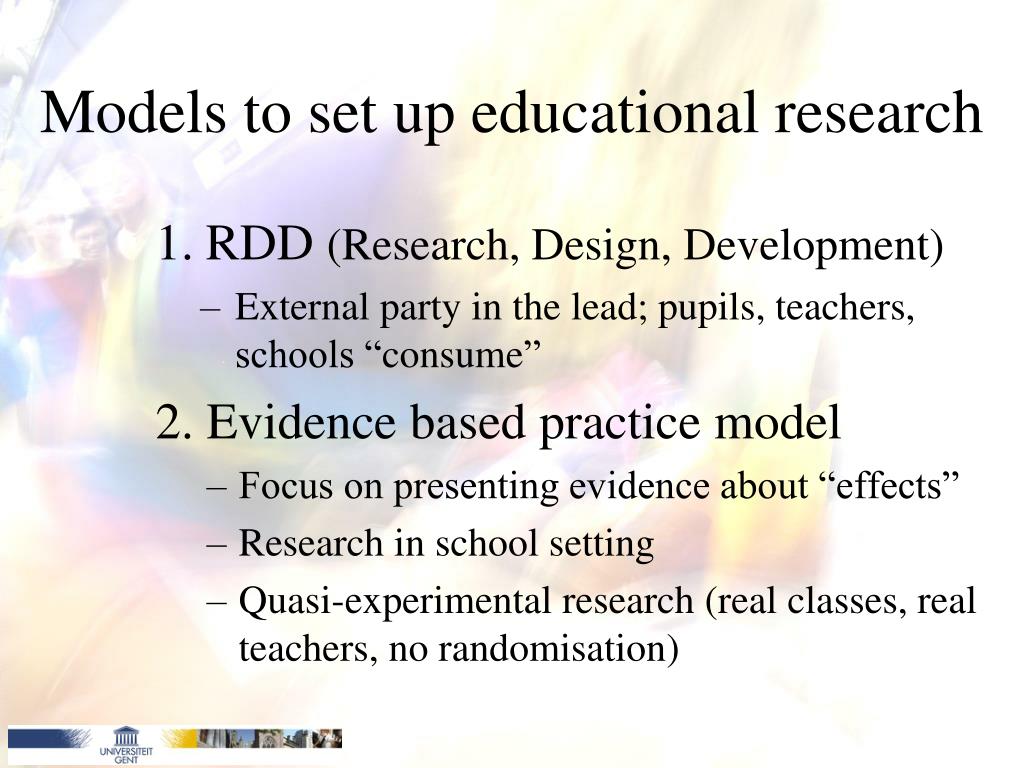 Models to set up educational research

1. RDD (Research, Design, Development)

– External party in the lead; pupils, teachers, schools “consume”

2. Evidence based practice model

– Focus on presenting evidence about “effects”

– Research in school setting

– Quasi-experimental research (real classes, real teachers, no randomisation)

UNIVERSITEIT GENT